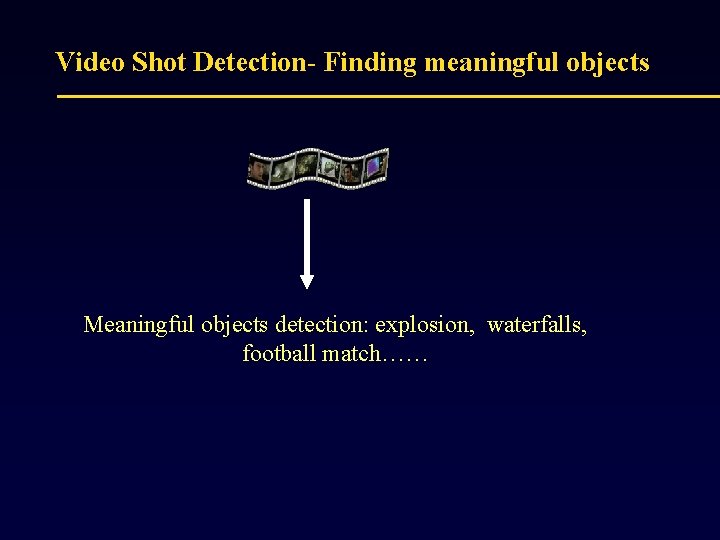 Video Shot Detection- Finding meaningful objects

Meaningful objects detection: explosion, waterfalls, football match……